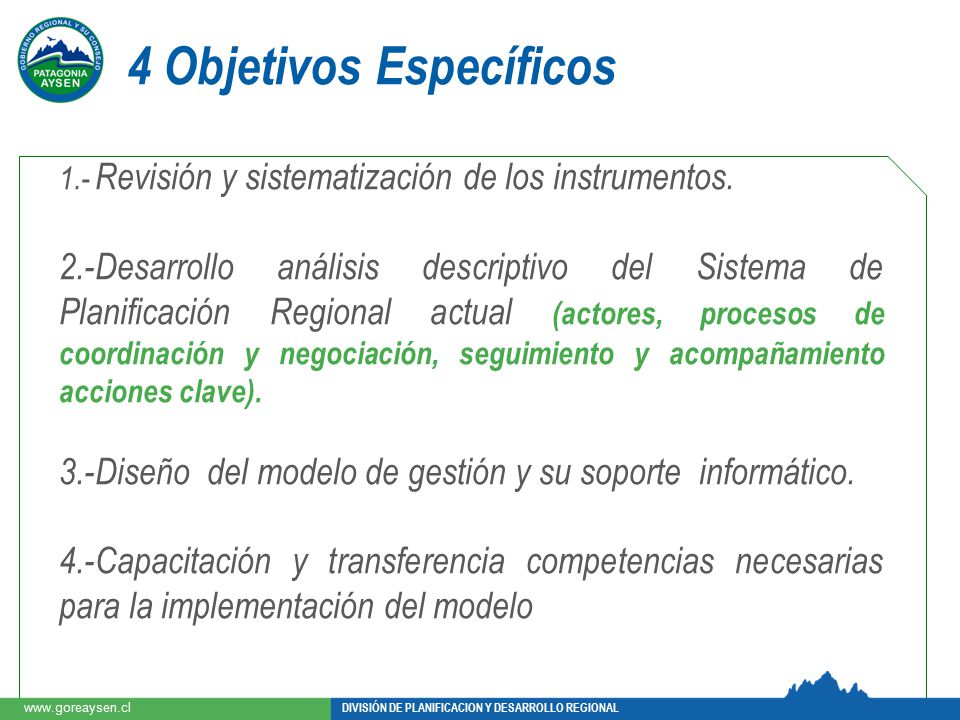 GOBIERNO REGIONAL Y SU CONSEJO
PATAGONIA
AYSEN

4 Objetivos Específicos

1.- Revisión y sistematización de los instrumentos.

2.-Desarrollo análisis descriptivo del Sistema de Planificación Regional actual (actores, procesos de coordinación y negociación, seguimiento y acompañamiento acciones clave).

3.-Diseño del modelo de gestión y su soporte informático.

4.-Capacitación y transferencia competencias necesarias para la implementación del modelo

www.goreaysen.cl
DIVISIÓN DE PLANIFICACION Y DESARROLLO REGIONAL